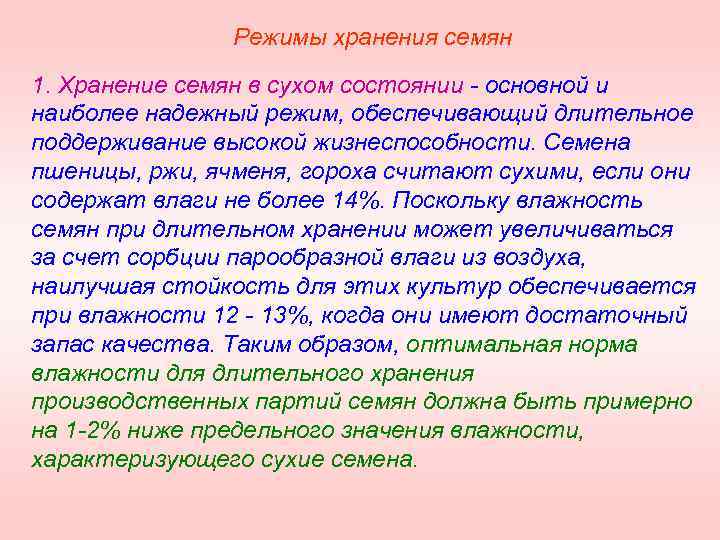 Режимы хранения семян

1. Хранение семян в сухом состоянии - основной и наиболее надежный режим, обеспечивающий длительное поддерживание высокой жизнеспособности. Семена пшеницы, ржи, ячменя, гороха считают сухими, если они содержат влаги не более 14%. Поскольку влажность семян при длительном хранении может увеличиваться за счет сорбции парообразной влаги из воздуха, наилучшая стойкость для этих культур обеспечивается при влажности 12 - 13%, когда они имеют достаточный запас качества. Таким образом, оптимальная норма влажности для длительного хранения производственных партий семян должна быть примерно на 1-2% ниже предельного значения влажности, характеризующего сухие семена.